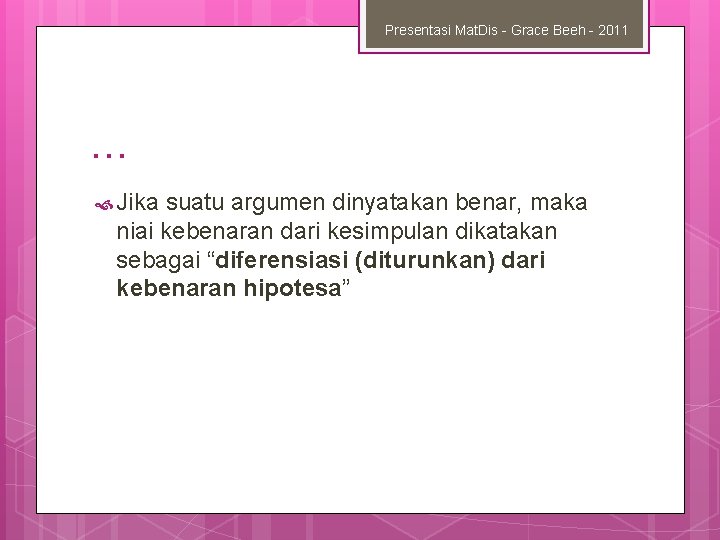 Presentasi MatDis - Grace Beeh - 2011

…

Jika suatu argumen dinyatakan benar, maka niai kebenaran dari kesimpulan dikatakan sebagai “diferensiasi (diturunkan) dari kebenaran hipotesa”